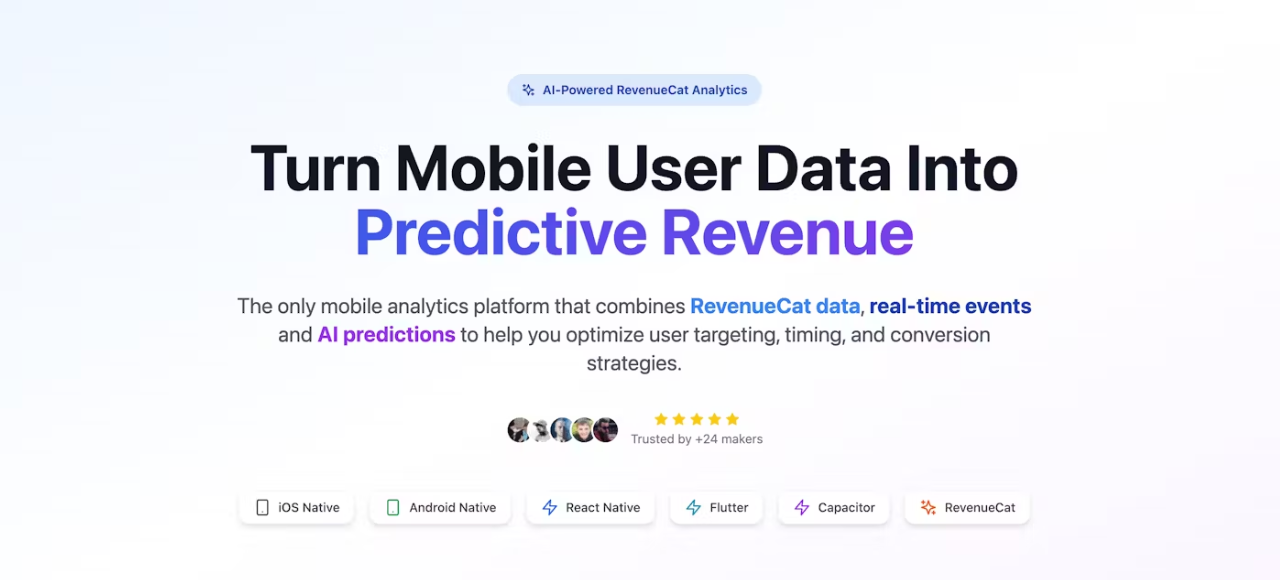 AI-Powered RevenueCat Analytics

Turn Mobile User Data Into Predictive Revenue

The only mobile analytics platform that combines RevenueCat data, real-time events and AI predictions to help you optimize user targeting, timing, and conversion strategies.

Trusted by +24 makers

iOS Native
Android Native
React Native
Flutter
Capacitor
RevenueCat